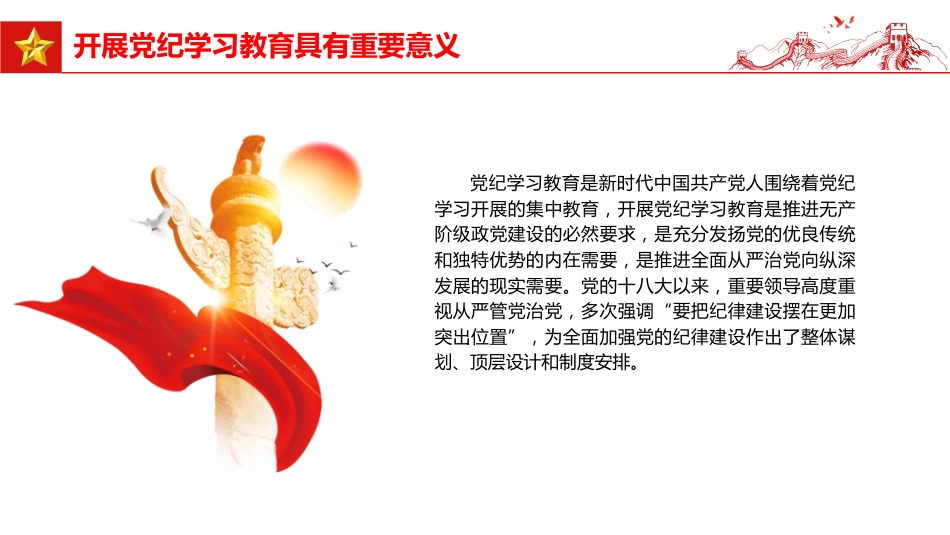 开展党纪学习教育具有重要意义

党纪学习教育是新时代中国共产党人围绕着党纪学习开展的集中教育，开展党纪学习教育是推进无产阶级政党建设的必然要求，是充分发扬党的优良传统和独特优势的内在需要，是推进全面从严治党向纵深发展的现实需要。党的十八大以来，重要领导高度重视从严管党治党，多次强调“要把纪律建设摆在更加突出位置”，为全面加强党的纪律建设作出了整体谋划、顶层设计和制度安排。